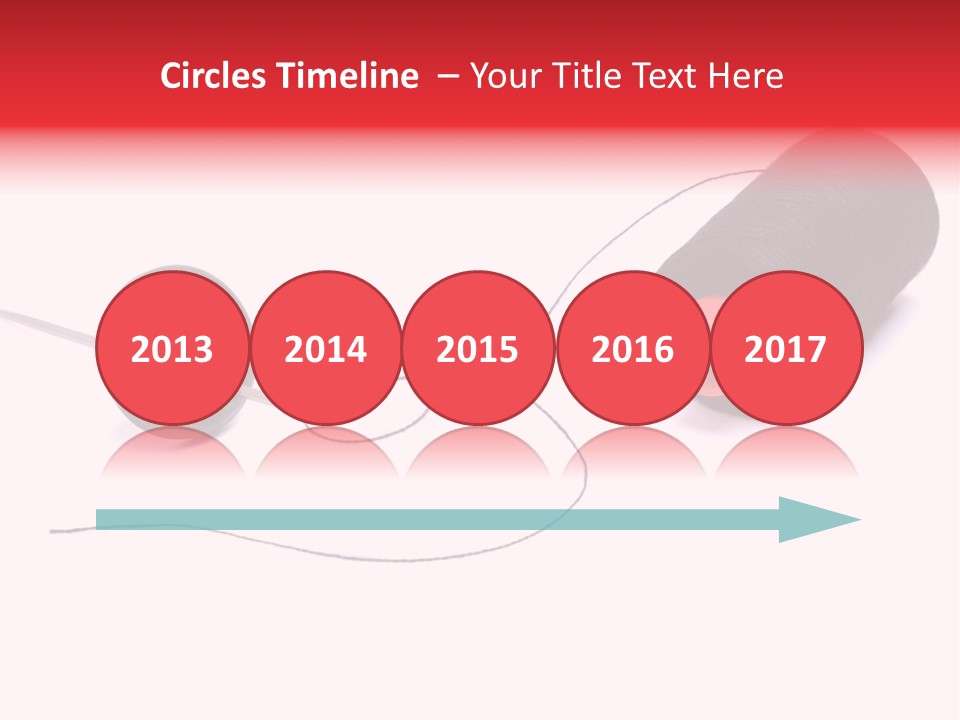 Circles Timeline – Your Title Text Here

2013 2014 2015 2016 2017